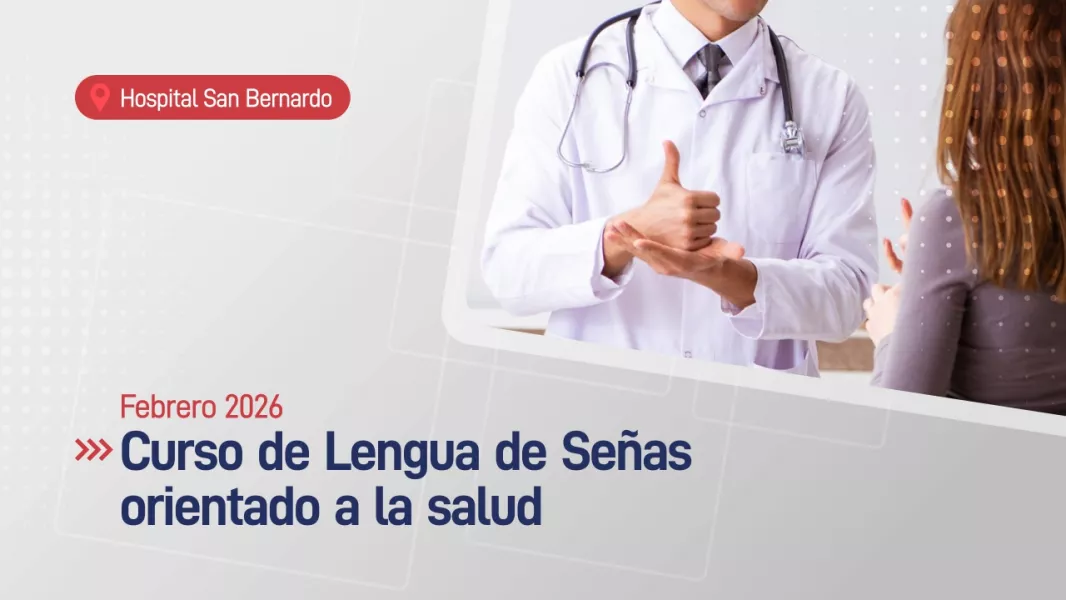 Hospital San Bernardo

Febrero 2026

Curso de Lengua de Señas orientado a la salud